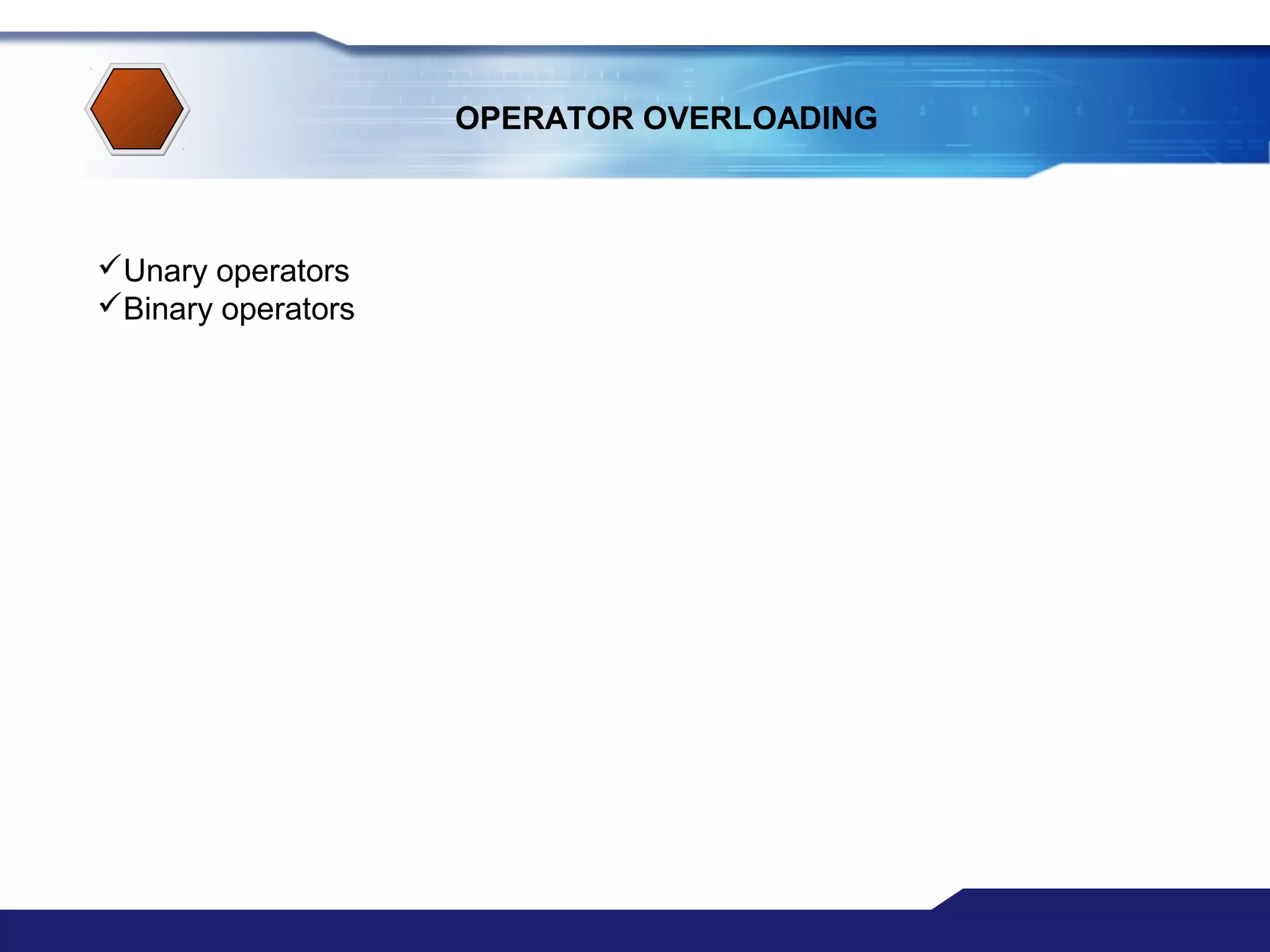 OPERATOR OVERLOADING

✓Unary operators
✓Binary operators